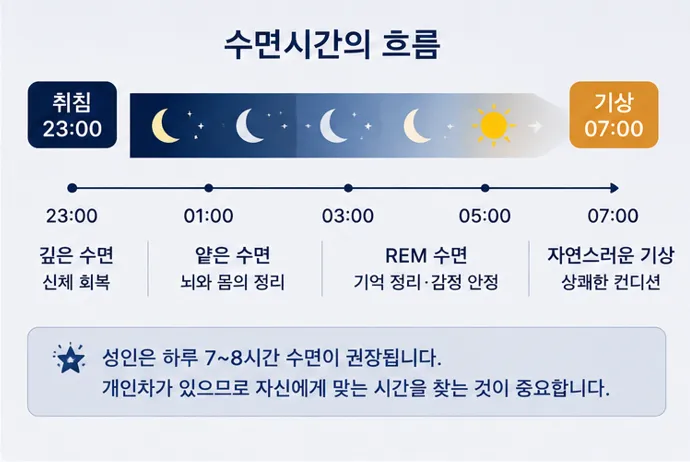 수면시간의 흐름

취침
23:00

기상
07:00

23:00
01:00
03:00
05:00
07:00

깊은 수면
신체 회복

얕은 수면
뇌와 몸의 정리

REM 수면
기억 정리·감정 안정

자연스러운 기상
상쾌한 컨디션

성인은 하루 7~8시간 수면이 권장됩니다.
개인차가 있으므로 자신에게 맞는 시간을 찾는 것이 중요합니다.